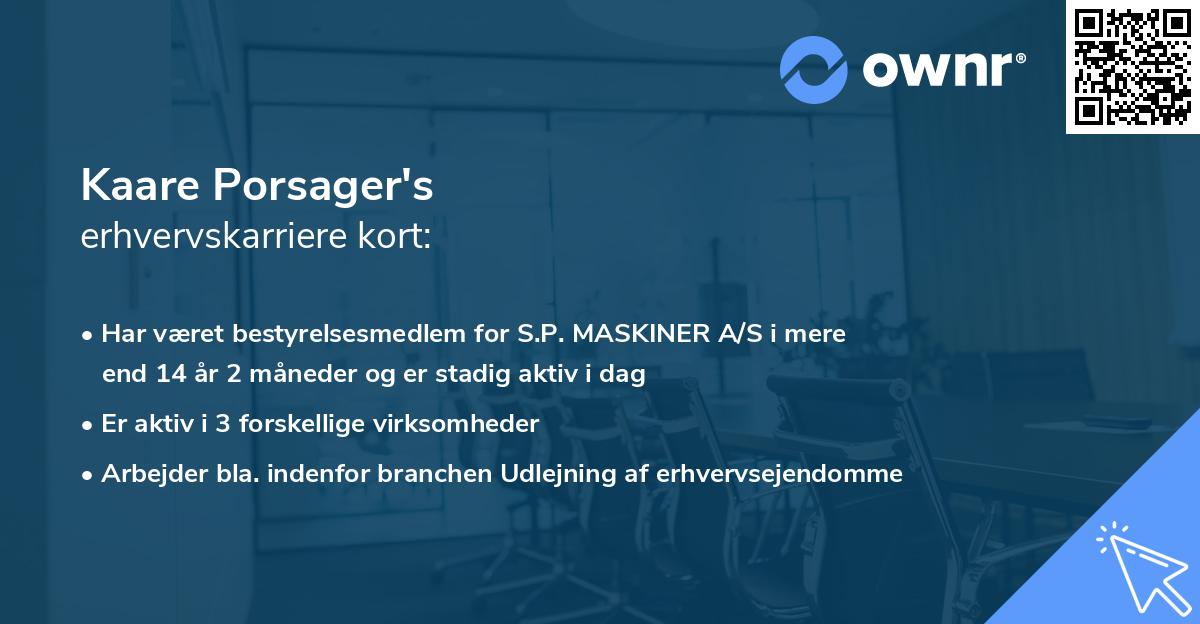 ownr®

Kaare Porsager's
erhvervskarriere kort:

• Har været bestyrelsesmedlem for S.P. MASKINER A/S i mere end 14 år 2 måneder og er stadig aktiv i dag

• Er aktiv i 3 forskellige virksomheder

• Arbejder bla. indenfor branchen Udlejning af erhvervsejendomme